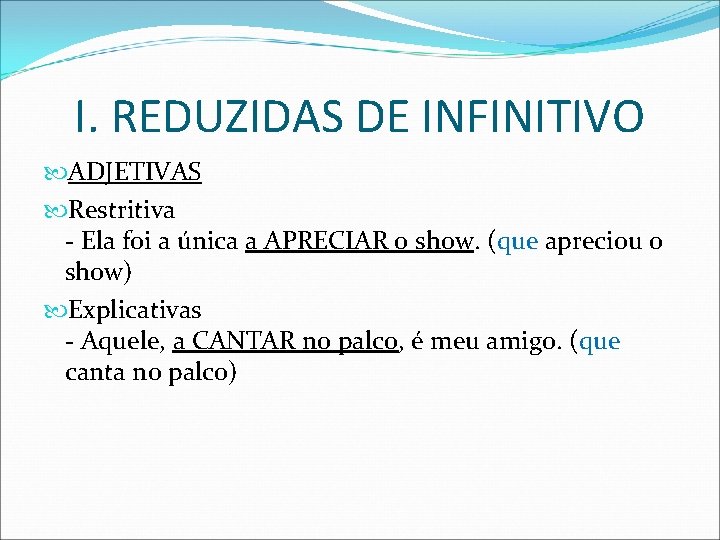 I. REDUZIDAS DE INFINITIVO

ADJETIVAS

Restritiva
- Ela foi a única a APRECIAR o show. (que apreciou o show)

Explicativas
- Aquele, a CANTAR no palco, é meu amigo. (que canta no palco)